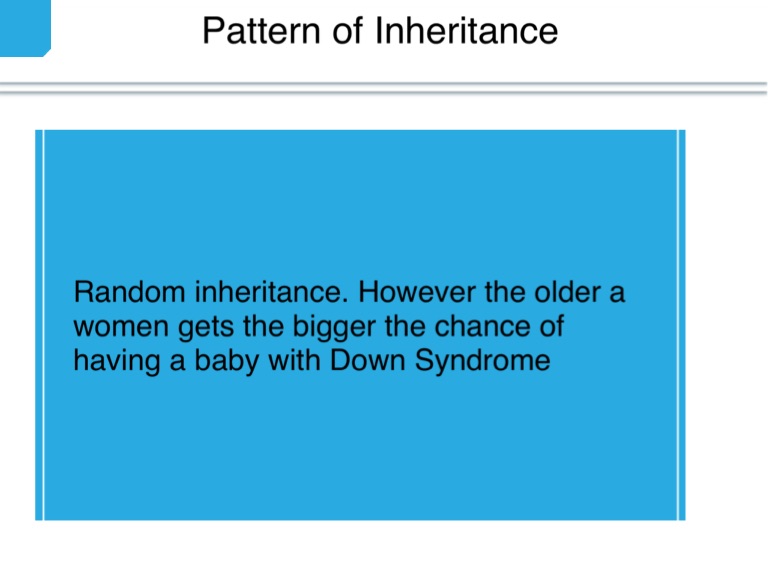 Pattern of Inheritance

Random inheritance. However the older a women gets the bigger the chance of having a baby with Down Syndrome